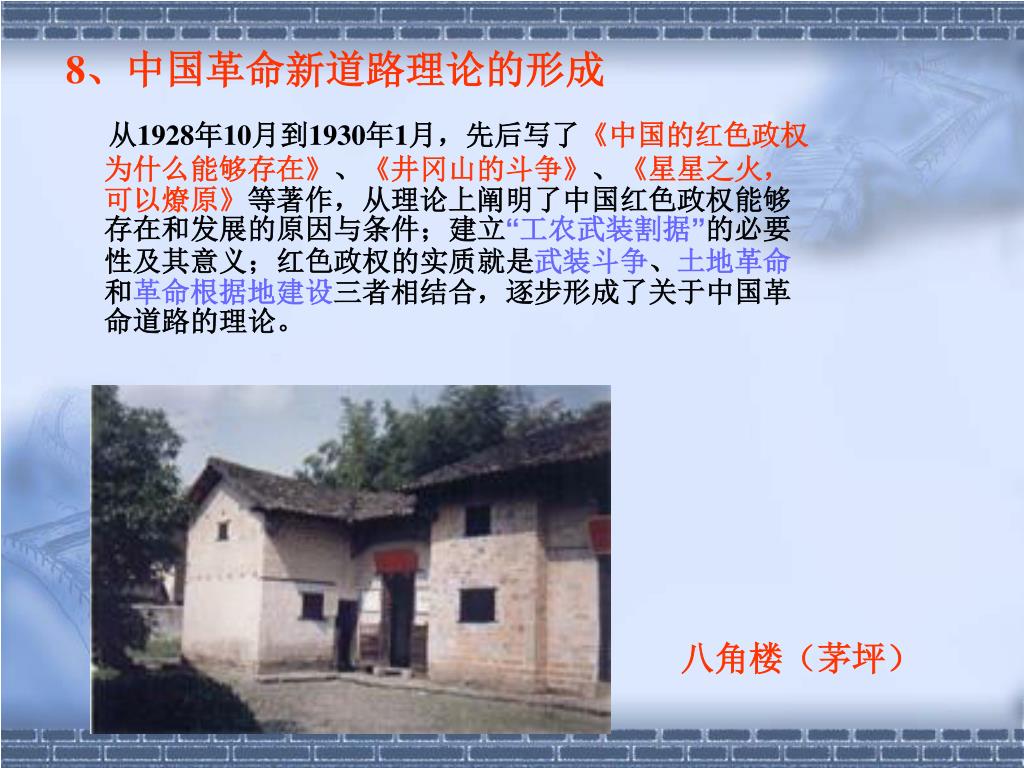 8、中国革命新道路理论的形成

从1928年10月到1930年1月，先后写了《中国的红色政权为什么能够存在》、《井冈山的斗争》、《星星之火，可以燎原》等著作，从理论上阐明了中国红色政权能够存在和发展的原因与条件；建立“工农武装割据”的必要性及其意义；红色政权的实质就是武装斗争、土地革命和革命根据地建设三者相结合，逐步形成了关于中国革命道路的理论。

八角楼（茅坪）